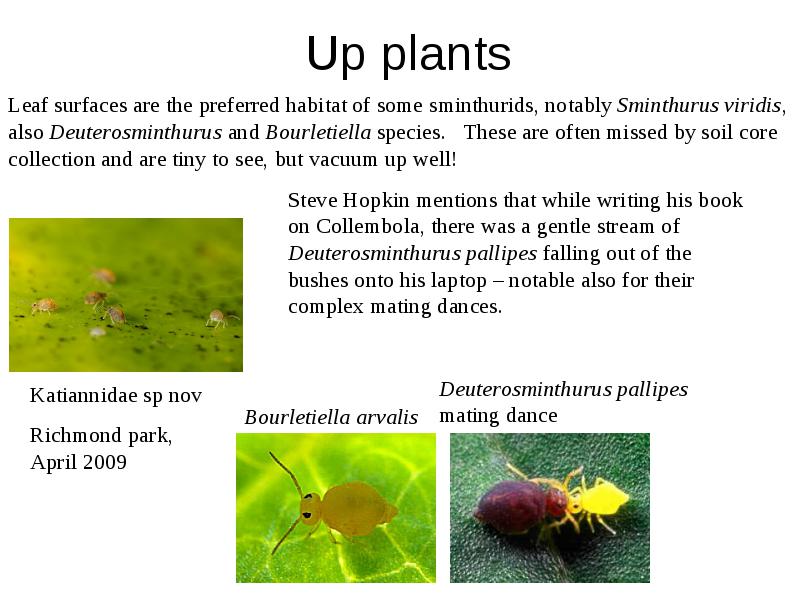 Up plants

Leaf surfaces are the preferred habitat of some sminthurids, notably Sminthurus viridis, also Deuterosminthurus and Bourletiella species. These are often missed by soil core collection and are tiny to see, but vacuum up well!

Steve Hopkin mentions that while writing his book on Collembola, there was a gentle stream of Deuterosminthurus pallipes falling out of the bushes onto his laptop – notable also for their complex mating dances.

Katiannidae sp nov

Richmond park, April 2009

Bourletiella arvalis

Deuterosminthurus pallipes mating dance